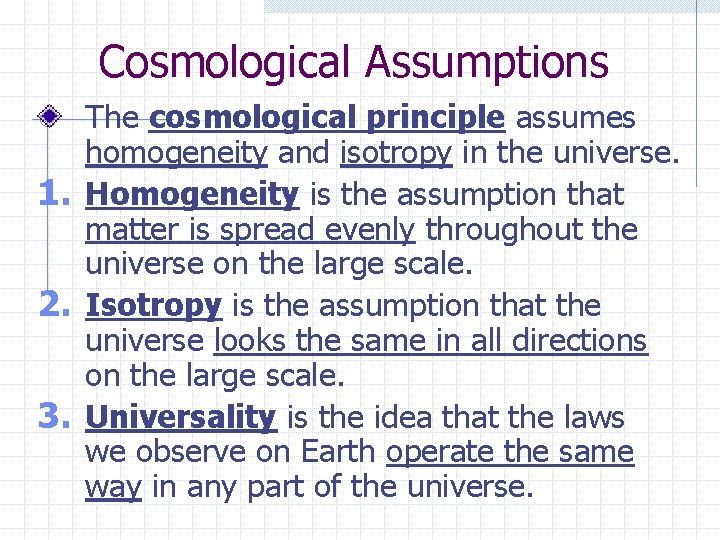 Cosmological Assumptions

The cosmological principle assumes homogeneity and isotropy in the universe.

1. Homogeneity is the assumption that matter is spread evenly throughout the universe on the large scale.

2. Isotropy is the assumption that the universe looks the same in all directions on the large scale.

3. Universality is the idea that the laws we observe on Earth operate the same way in any part of the universe.